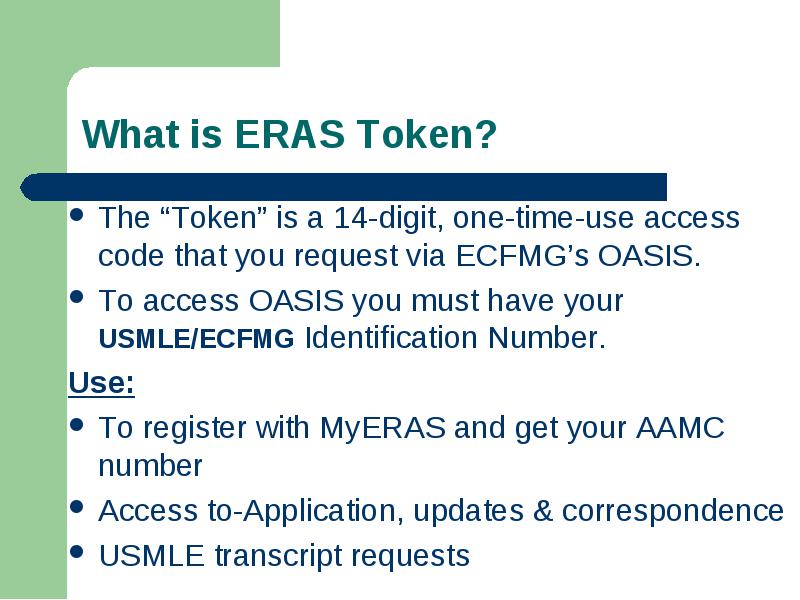 What is ERAS Token?

- The “Token” is a 14-digit, one-time-use access code that you request via ECFMG’s OASIS.
- To access OASIS you must have your USMLE/ECFMG Identification Number.

Use:

- To register with MyERAS and get your AAMC number
- Access to-Application, updates & correspondence
- USMLE transcript requests